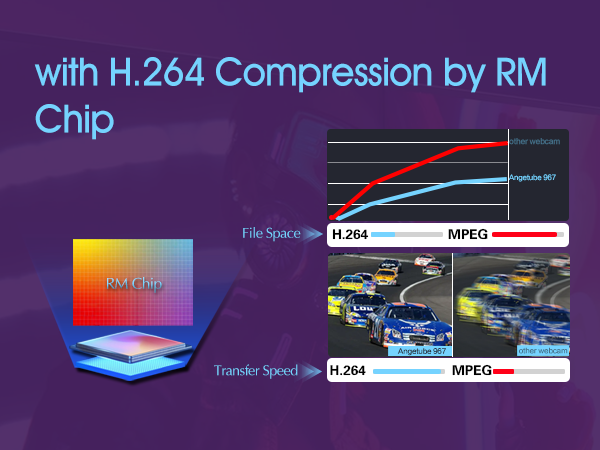 with H.264 Compression by RM Chip

other webcam

Angetube 967

File Space

H.264

MPEG

RM Chip

Angetube 967

other webcam

Transfer Speed

H.264

MPEG